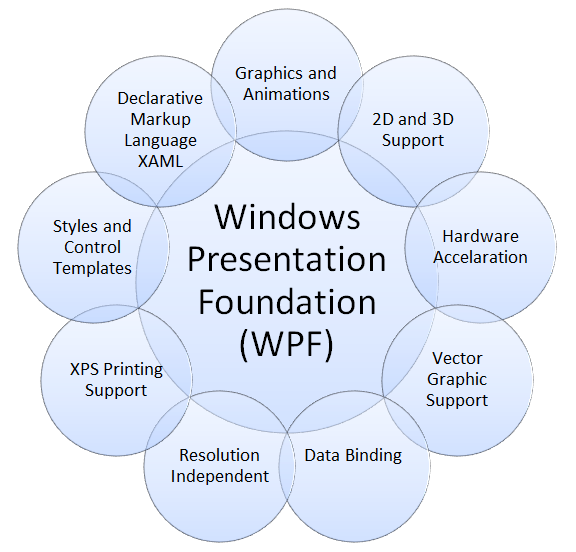 Windows Presentation Foundation (WPF)

Graphics and Animations

2D and 3D Support

Hardware Accelaration

Vector Graphic Support

Data Binding

Resolution Independent

XPS Printing Support

Styles and Control Templates

Declarative Markup Language XAML